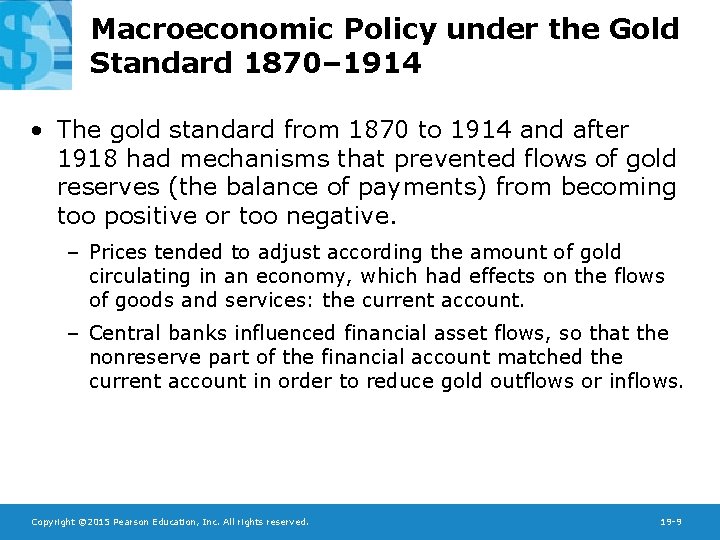 Macroeconomic Policy under the Gold Standard 1870–1914

• The gold standard from 1870 to 1914 and after 1918 had mechanisms that prevented flows of gold reserves (the balance of payments) from becoming too positive or too negative.

– Prices tended to adjust according the amount of gold circulating in an economy, which had effects on the flows of goods and services: the current account.

– Central banks influenced financial asset flows, so that the nonreserve part of the financial account matched the current account in order to reduce gold outflows or inflows.

Copyright ©2015 Pearson Education, Inc. All rights reserved.

19-9